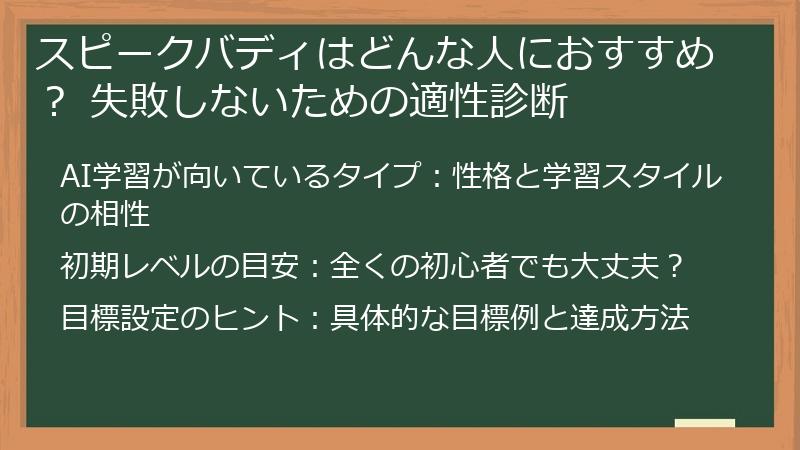 スピークバディはどんな人におすすめ？ 失敗しないための適性診断

AI学習が向いているタイプ：性格と学習スタイルの相性

初期レベルの目安：全くの初心者でも大丈夫？

目標設定のヒント：具体的な目標例と達成方法